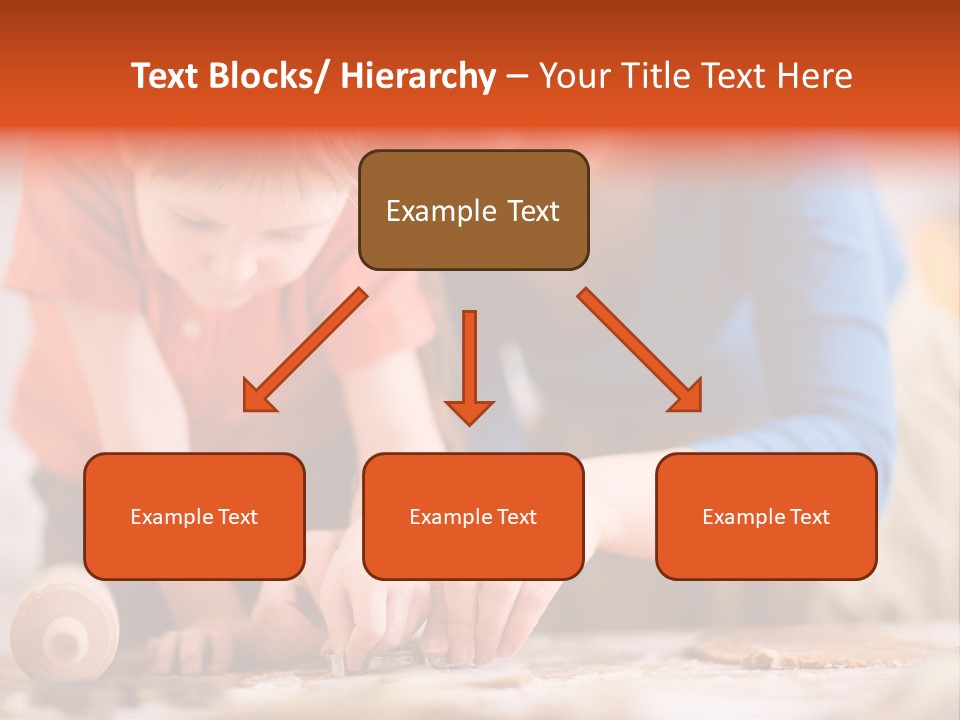 Text Blocks/ Hierarchy – Your Title Text Here

Example Text

Example Text

Example Text

Example Text